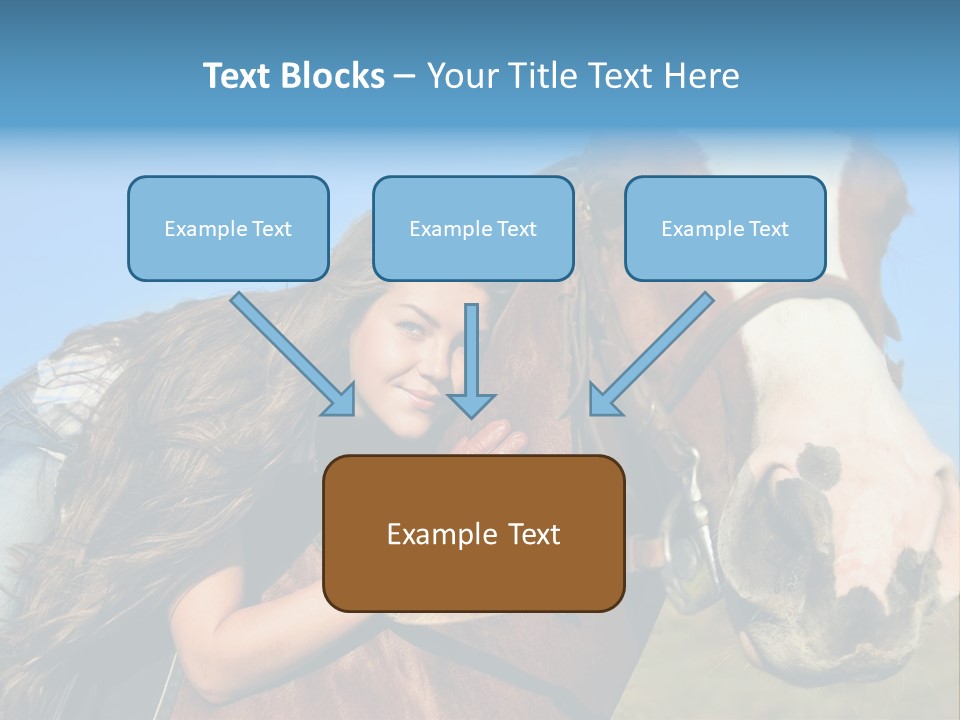 Text Blocks – Your Title Text Here

Example Text

Example Text

Example Text

Example Text